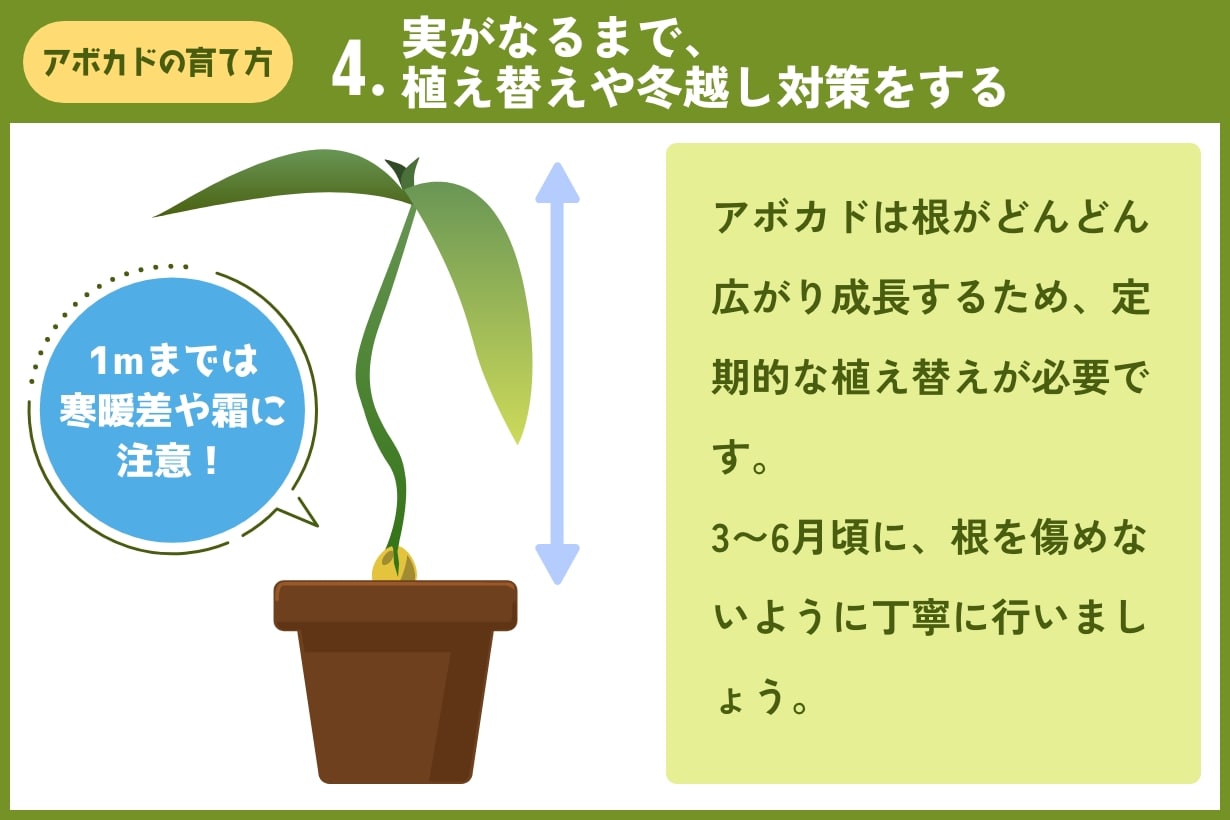 アボカドの育て方

4. 実がなるまで、植え替えや冬越し対策をする

1mまでは寒暖差や霜に注意！

アボカドは根がどんどん広がり成長するため、定期的な植え替えが必要です。

3〜6月頃に、根を傷めないように丁寧に行いましょう。